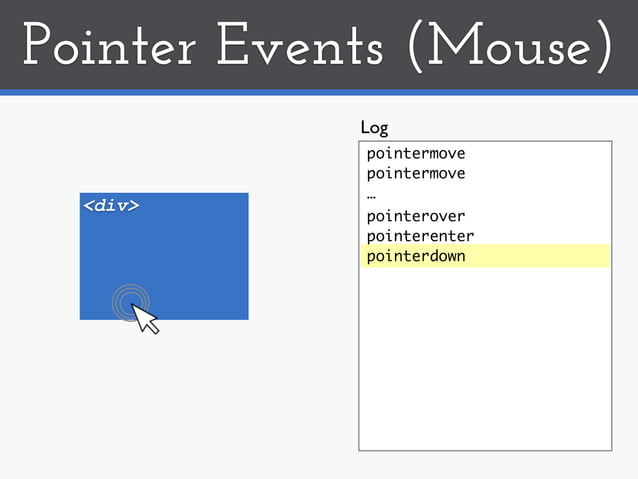 Pointer Events (Mouse)

<div>

Log

pointermove
pointermove
…
pointerover
pointerenter
pointerdown